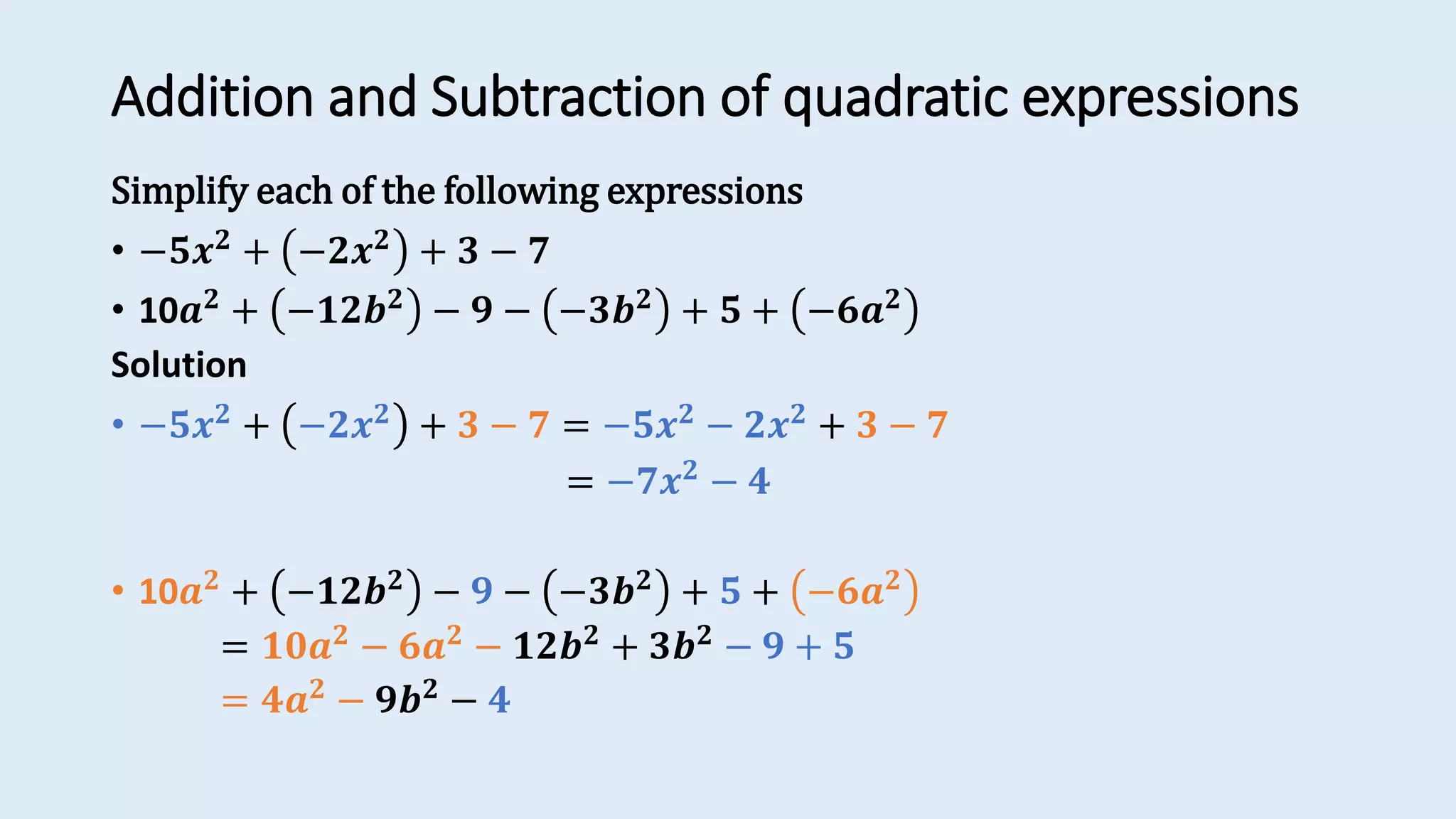 Addition and Subtraction of quadratic expressions

Simplify each of the following expressions

• $-5x^2 + (-2x^2) + 3 - 7$

• $10a^2 + (-12b^2) - 9 - (-3b^2) + 5 + (-6a^2)$

Solution

• $-5x^2 + (-2x^2) + 3 - 7 = -5x^2 - 2x^2 + 3 - 7$

$= -7x^2 - 4$

• $10a^2 + (-12b^2) - 9 - (-3b^2) + 5 + (-6a^2)$

$= 10a^2 - 6a^2 - 12b^2 + 3b^2 - 9 + 5$

$= 4a^2 - 9b^2 - 4$